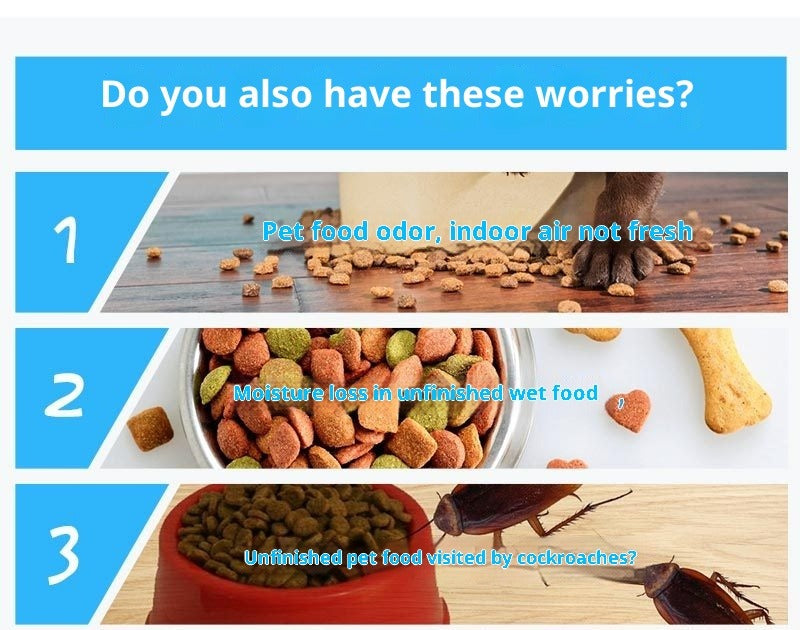 Do you also have these worries?

1

Pet food odor, indoor air not fresh

2

Moisture loss in unfinished wet food ,

3

Unfinished pet food visited by cockroaches?